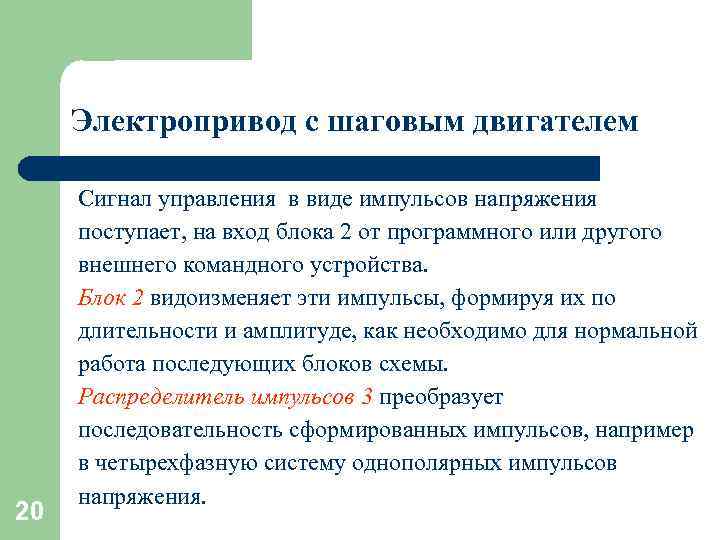 Электропривод с шаговым двигателем

Сигнал управления в виде импульсов напряжения поступает, на вход блока 2 от программного или другого внешнего командного устройства.
Блок 2 видоизменяет эти импульсы, формируя их по длительности и амплитуде, как необходимо для нормальной работа последующих блоков схемы.
Распределитель импульсов 3 преобразует последовательность сформированных импульсов, например в четырехфазную систему однополярных импульсов напряжения.

20